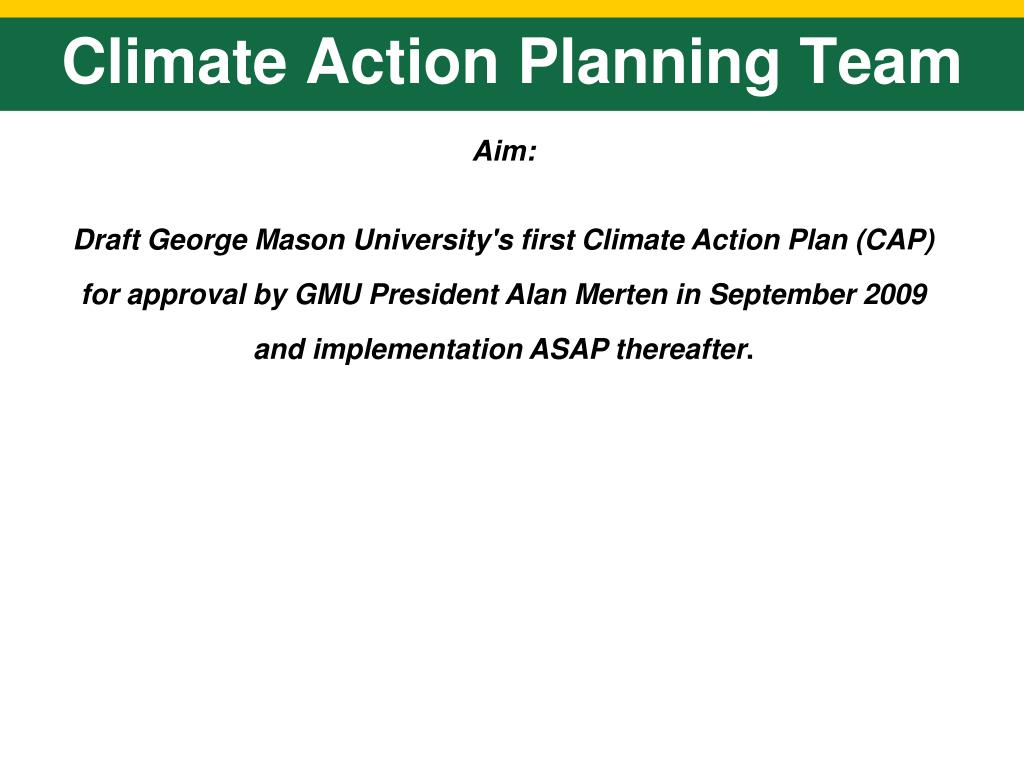 Climate Action Planning Team

Aim:

Draft George Mason University's first Climate Action Plan (CAP) for approval by GMU President Alan Merten in September 2009 and implementation ASAP thereafter.